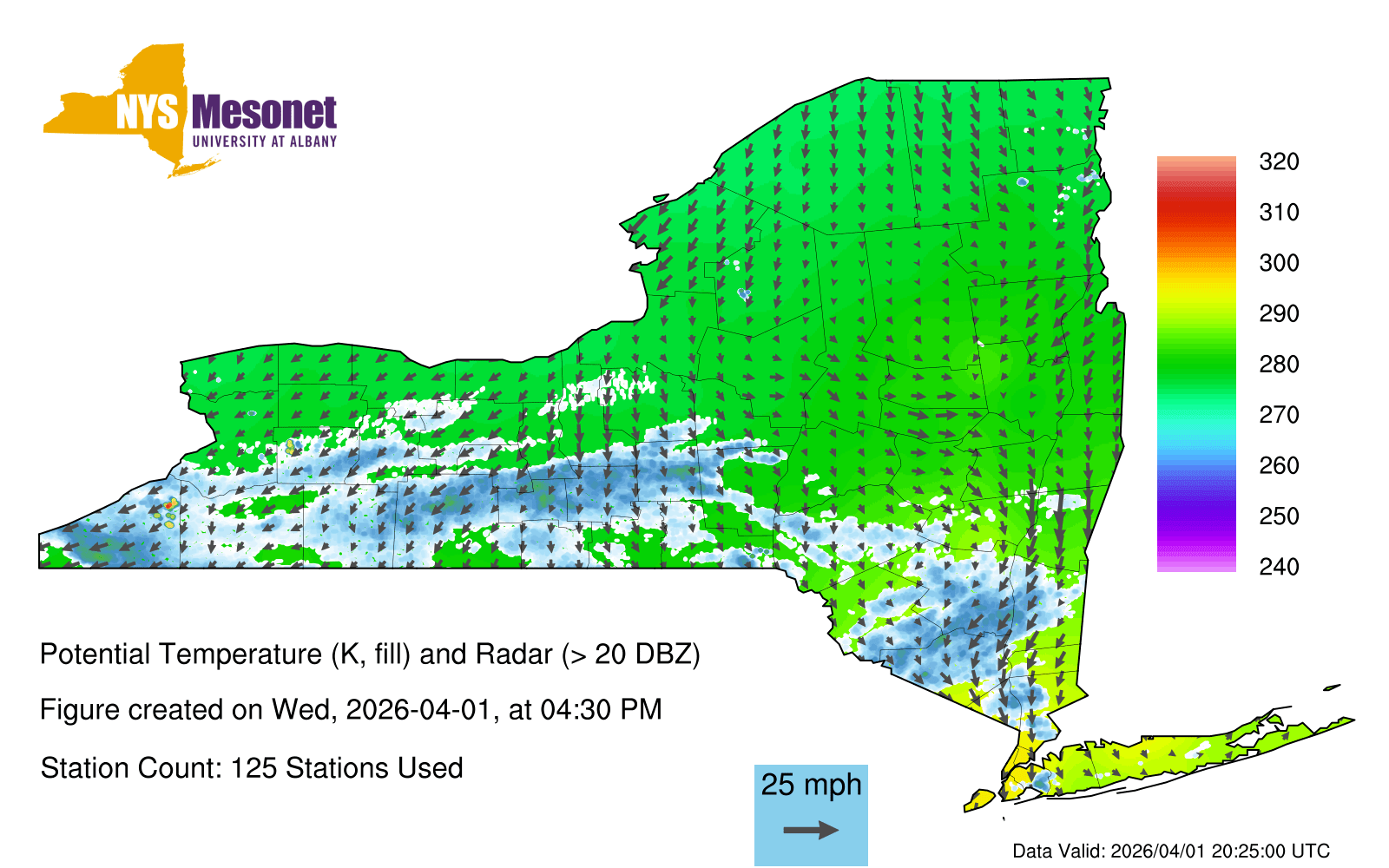 NYS Mesonet
UNIVERSITY AT ALBANY

320
310
300
290
280
270
260
250
240

Potential Temperature (K, fill) and Radar (> 20 DBZ)

Figure created on Wed, 2026-04-01, at 04:30 PM

Station Count: 125 Stations Used

25 mph

Data Valid: 2026/04/01 20:25:00 UTC